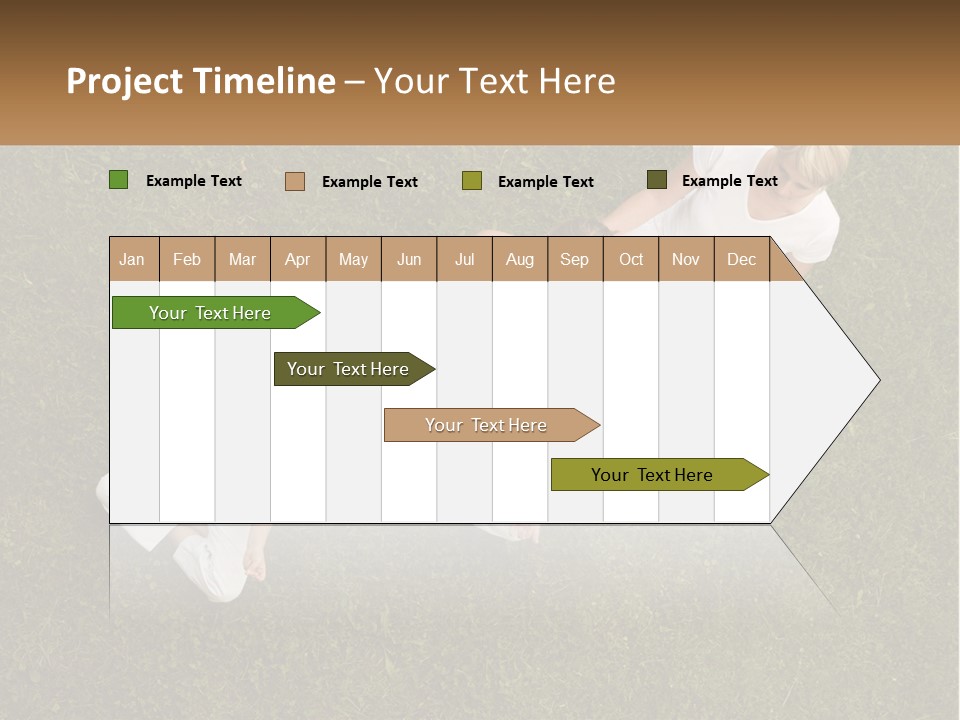 Project Timeline – Your Text Here

Example Text Example Text Example Text Example Text

Jan Feb Mar Apr May Jun Jul Aug Sep Oct Nov Dec

Your Text Here

Your Text Here

Your Text Here

Your Text Here